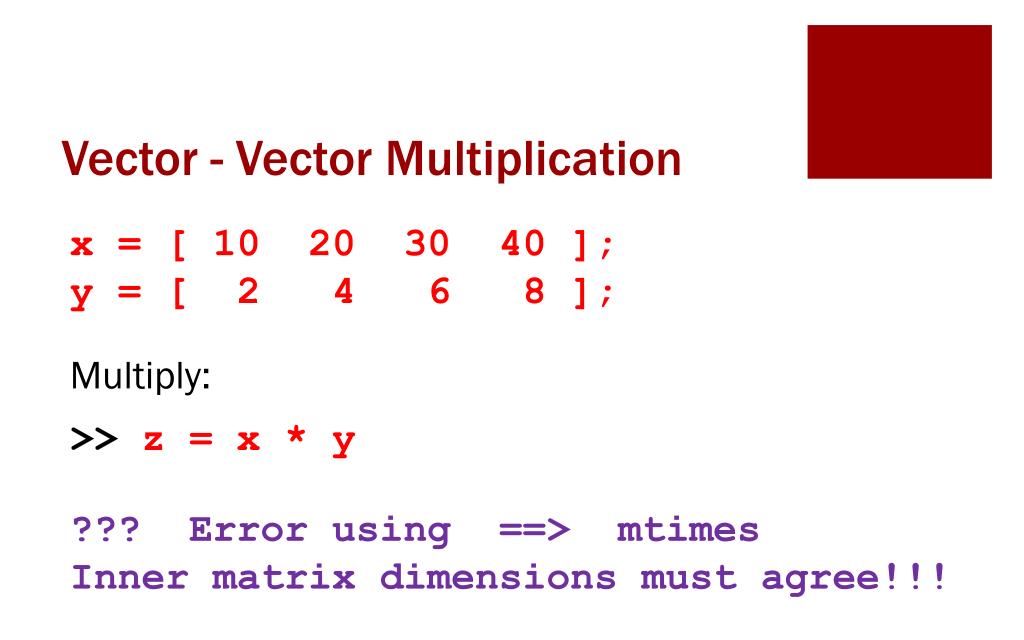 Vector - Vector Multiplication

x = [ 10 20 30 40 ];
y = [ 2 4 6 8 ];

Multiply:

>> z = x * y

??? Error using ==> mtimes
Inner matrix dimensions must agree!!!